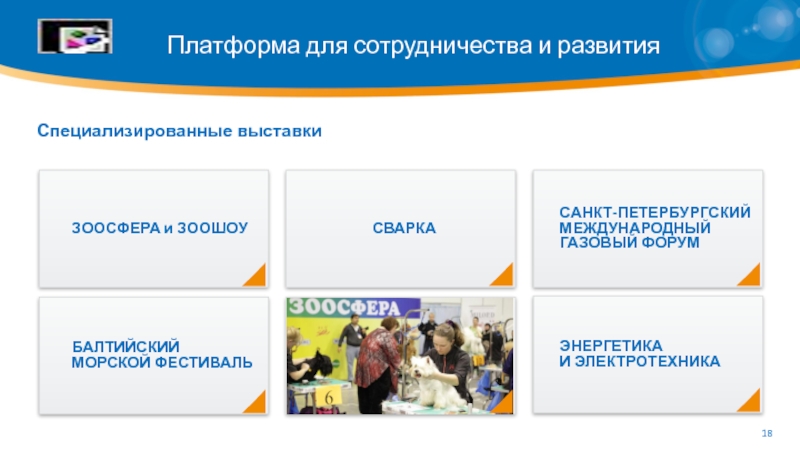 Платформа для сотрудничества и развития

Специализированные выставки

ЗООСФЕРА и ЗООШОУ

СВАРКА

САНКТ-ПЕТЕРБУРГСКИЙ МЕЖДУНАРОДНЫЙ ГАЗОВЫЙ ФОРУМ

БАЛТИЙСКИЙ МОРСКОЙ ФЕСТИВАЛЬ

ЗООСФЕРА

6

ЭНЕРГЕТИКА И ЭЛЕКТРОТЕХНИКА

18